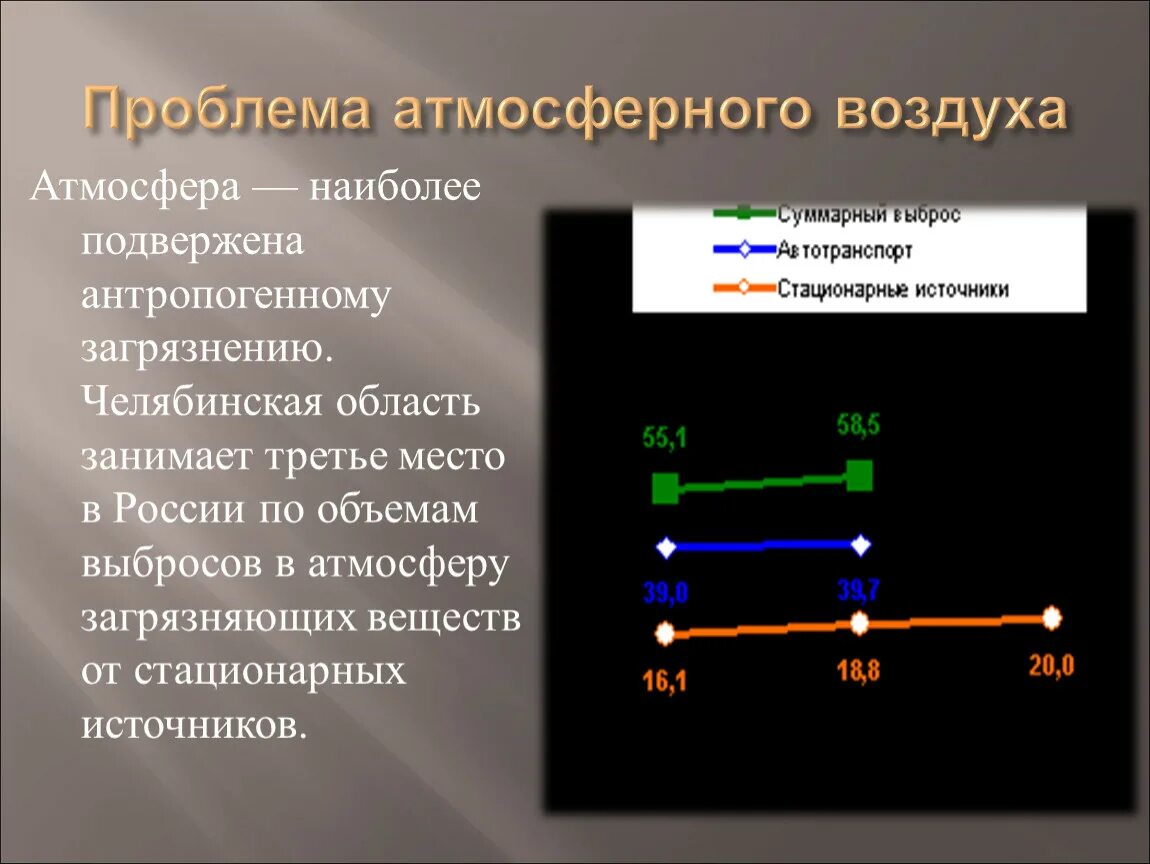 Проблема атмосферного воздуха

Атмосфера — наиболее подвержена антропогенному загрязнению. Челябинская область занимает третье место в России по объемам выбросов в атмосферу загрязняющих веществ от стационарных источников.

Суммарный выброс
Автотранспорт
Стационарные источники

55,1
58,5
39,0
39,7
16,1
18,8
20,0